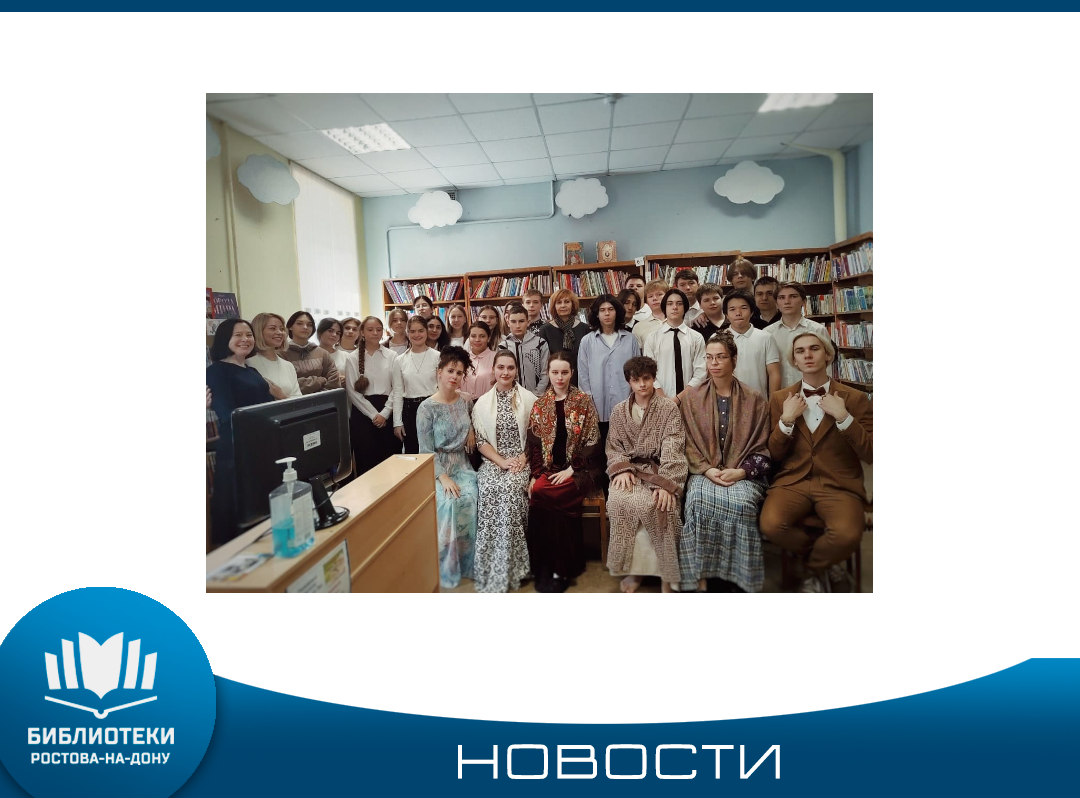 БИБЛИОТЕКИ
РОСТОВА-НА-ДОНУ

НОВОСТИ